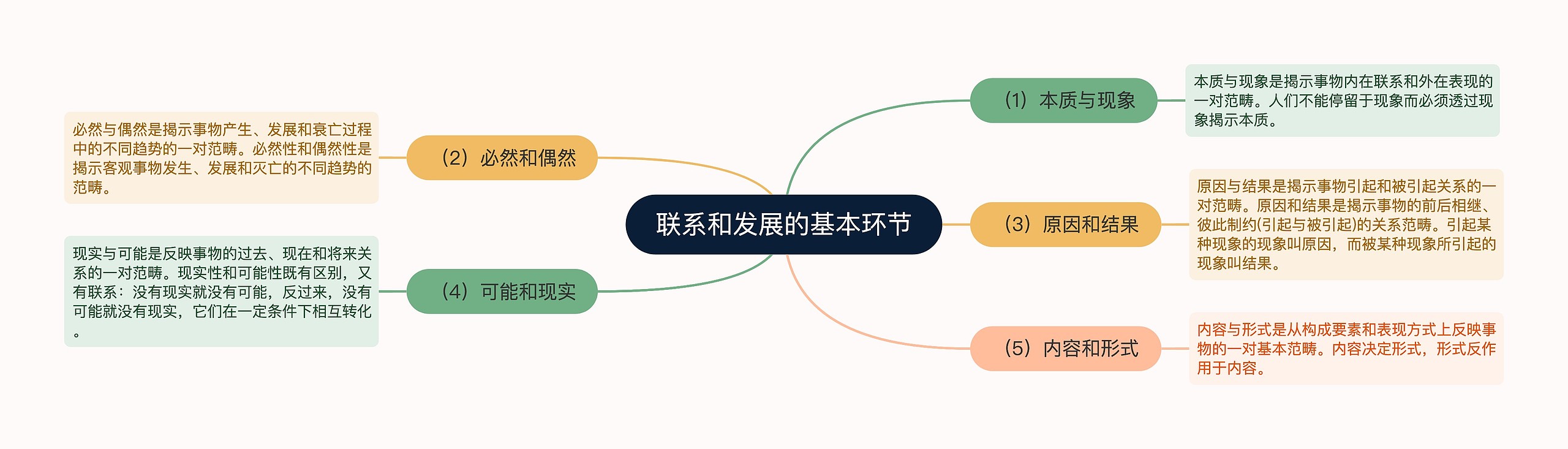 联系和发展的基本环节

（1）本质与现象

本质与现象是揭示事物内在联系和外在表现的一对范畴。人们不能停留于现象而必须透过现象揭示本质。

（2）必然和偶然

必然与偶然是揭示事物产生、发展和衰亡过程中的不同趋势的一对范畴。必然性和偶然性是揭示客观事物发生、发展和灭亡的不同趋势的范畴。

（3）原因和结果

原因与结果是揭示事物引起和被引起关系的一对范畴。原因和结果是揭示事物的前后相继、彼此制约(引起与被引起)的关系范畴。引起某种现象的现象叫原因，而被某种现象所引起的现象叫结果。

（4）可能和现实

现实与可能是反映事物的过去、现在和将来关系的一对范畴。现实性和可能性既有区别，又有联系：没有现实就没有可能，反过来，没有可能就没有现实，它们在一定条件下相互转化。

（5）内容和形式

内容与形式是从构成要素和表现方式上反映事物的一对基本范畴。内容决定形式，形式反作用于内容。